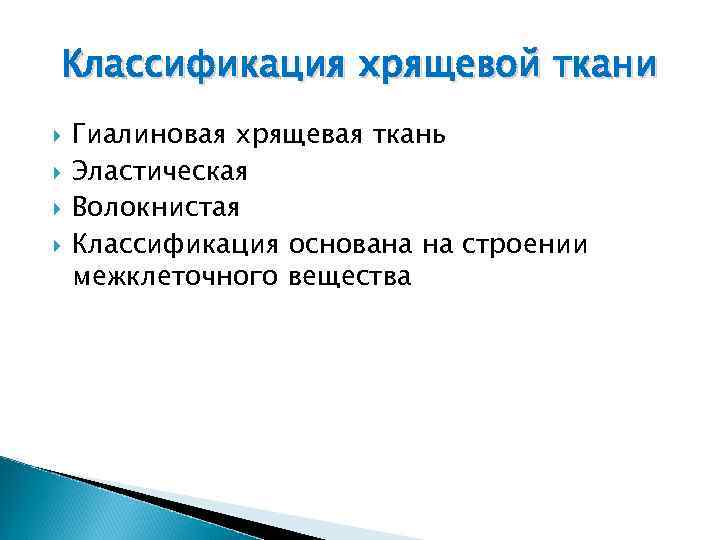 Классификация хрящевой ткани

Гиалиновая хрящевая ткань

Эластическая

Волокнистая

Классификация основана на строении межклеточного вещества